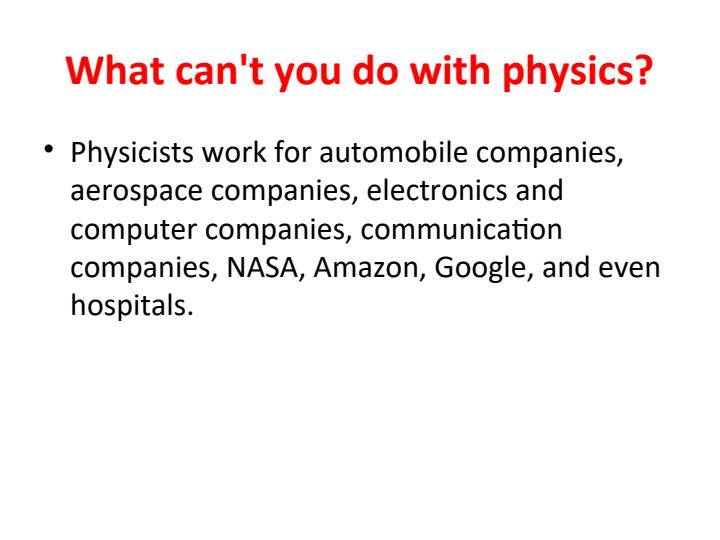 What can't you do with physics?

• Physicists work for automobile companies, aerospace companies, electronics and computer companies, communication companies, NASA, Amazon, Google, and even hospitals.